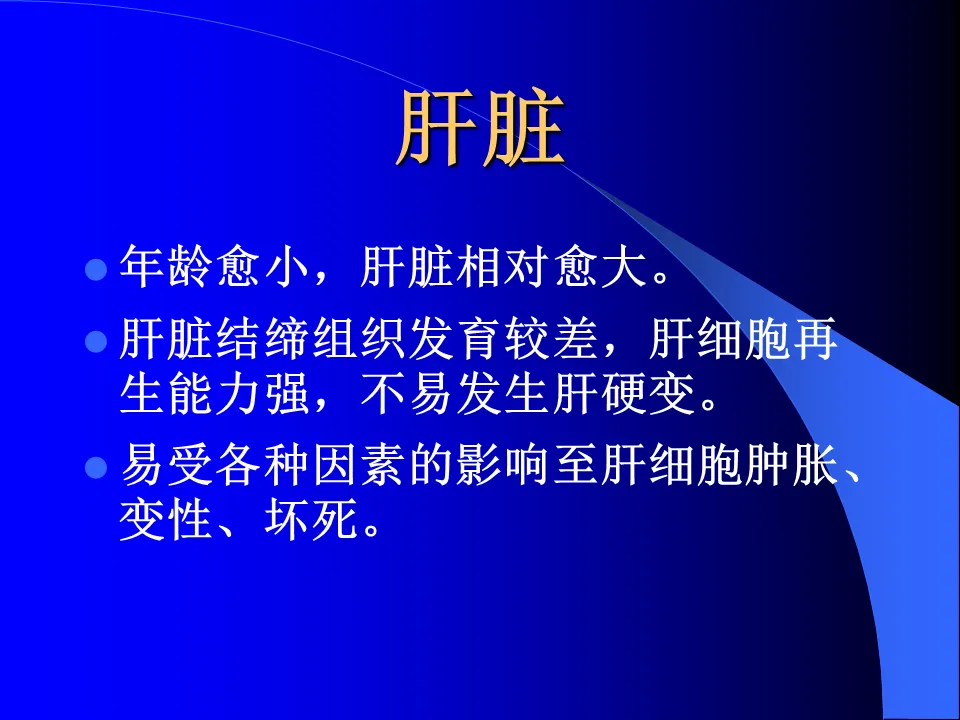 肝脏

年龄愈小，肝脏相对愈大。

肝脏结缔组织发育较差，肝细胞再生能力强，不易发生肝硬变。

易受各种因素的影响至肝细胞肿胀、变性、坏死。